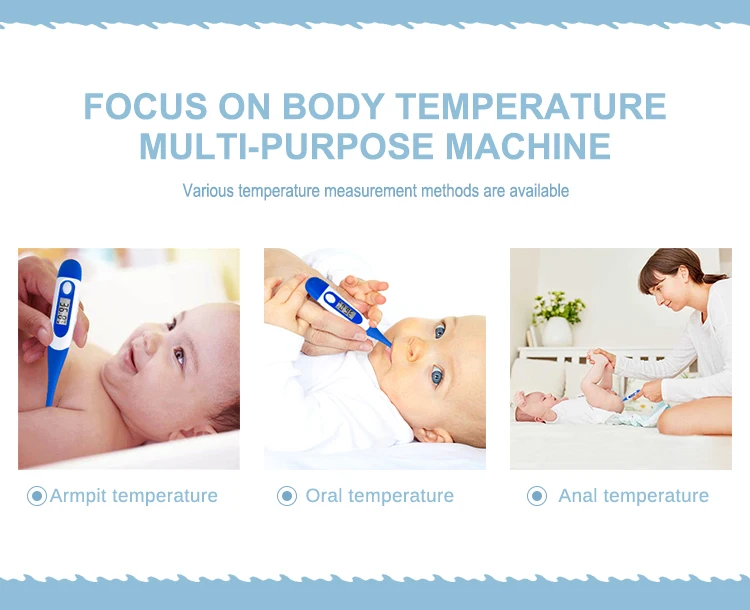 FOCUS ON BODY TEMPERATURE
MULTI-PURPOSE MACHINE

Various temperature measurement methods are available

Armpit temperature

Oral temperature

Anal temperature